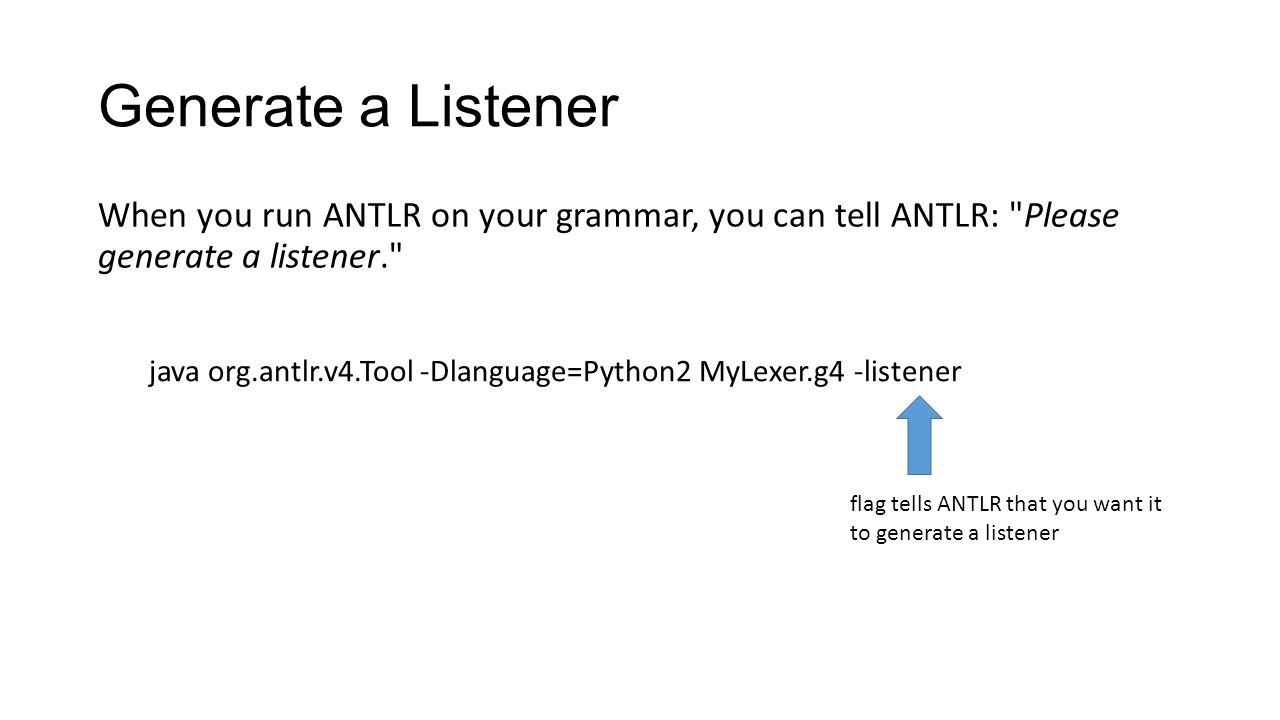 Generate a Listener

When you run ANTLR on your grammar, you can tell ANTLR: "Please generate a listener."

java org.antlr.v4.Tool -Dlanguage=Python2 MyLexer.g4 -listener

flag tells ANTLR that you want it to generate a listener